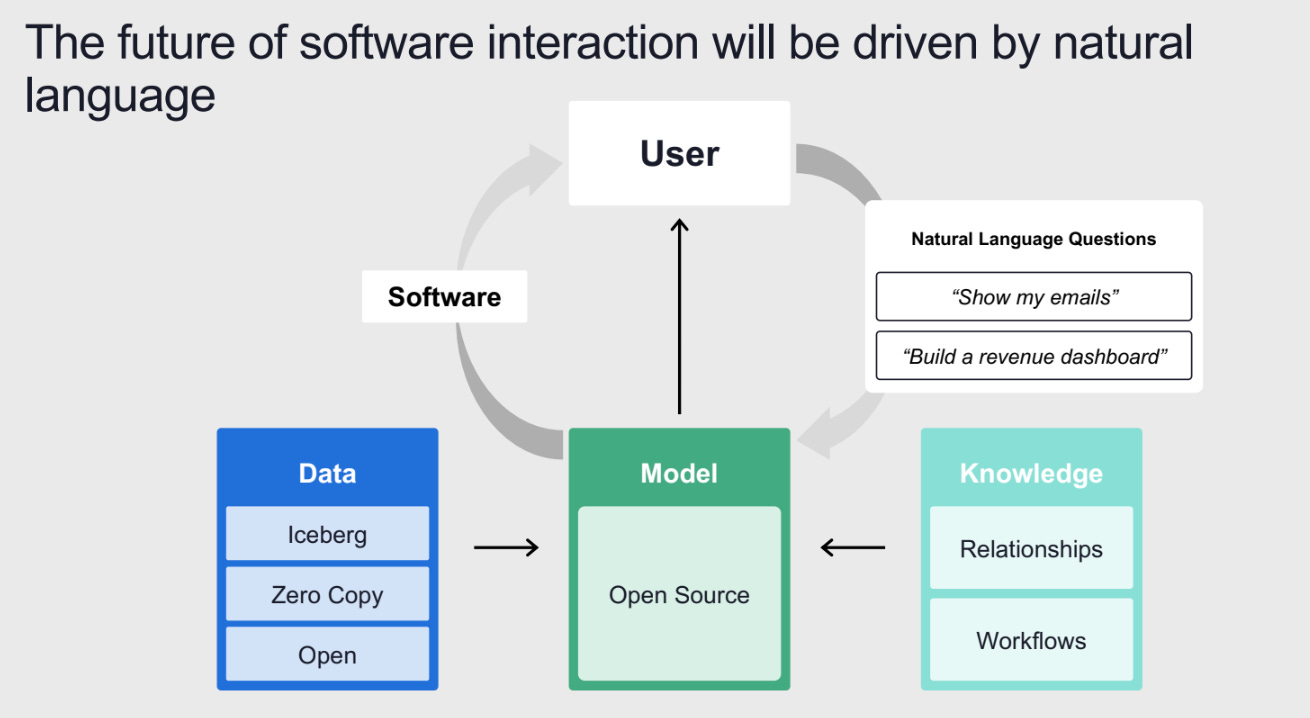 The future of software interaction will be driven by natural language

User

Software

Natural Language Questions

“Show my emails”

“Build a revenue dashboard”

Data

Iceberg

Zero Copy

Open

Model

Open Source

Knowledge

Relationships

Workflows